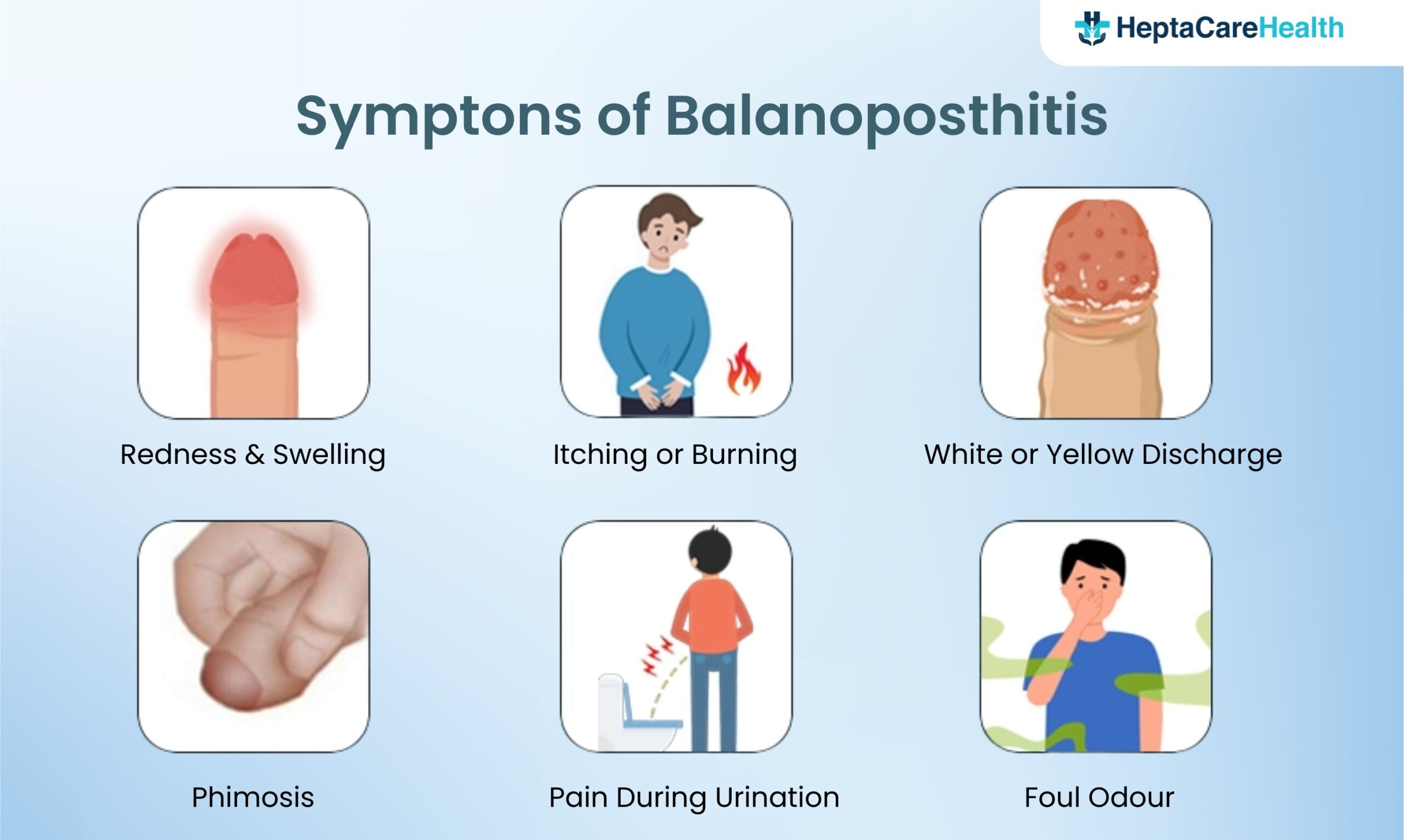 HeptaCareHealth

Symptons of Balanoposthitis

Redness & Swelling

Itching or Burning

White or Yellow Discharge

Phimosis

Pain During Urination

Foul Odour